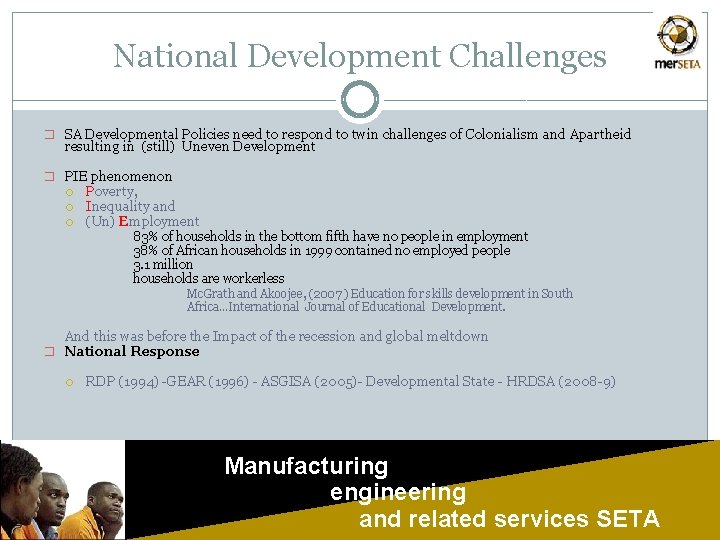 National Development Challenges

merSETA

SA Developmental Policies need to respond to twin challenges of Colonialism and Apartheid resulting in (still) Uneven Development

PIE phenomenon
Poverty,
Inequality and
(Un) Employment
83% of households in the bottom fifth have no people in employment
38% of African households in 1999 contained no employed people
3.1 million
households are workerless
McGrath and Akoojee, (2007) Education for skills development in South Africa...International Journal of Educational Development.

And this was before the Impact of the recession and global meltdown
National Response

RDP (1994) -GEAR (1996) - ASGISA (2005)- Developmental State - HRDSA (2008-9)

Manufacturing
engineering
and related services SETA